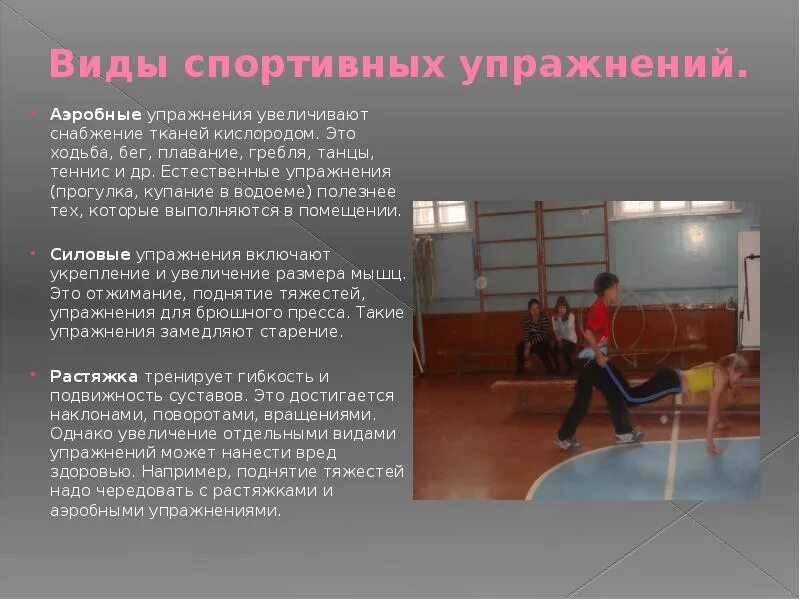 Виды спортивных упражнений.

Аэробные упражнения увеличивают снабжение тканей кислородом. Это ходьба, бег, плавание, гребля, танцы, теннис и др. Естественные упражнения (прогулка, купание в водоеме) полезнее тех, которые выполняются в помещении.

Силовые упражнения включают укрепление и увеличение размера мышц. Это отжимание, поднятие тяжестей, упражнения для брюшного пресса. Такие упражнения замедляют старение.

Растяжка тренирует гибкость и подвижность суставов. Это достигается наклонами, поворотами, вращениями. Однако увеличение отдельными видами упражнений может нанести вред здоровью. Например, поднятие тяжестей надо чередовать с растяжками и аэробными упражнениями.